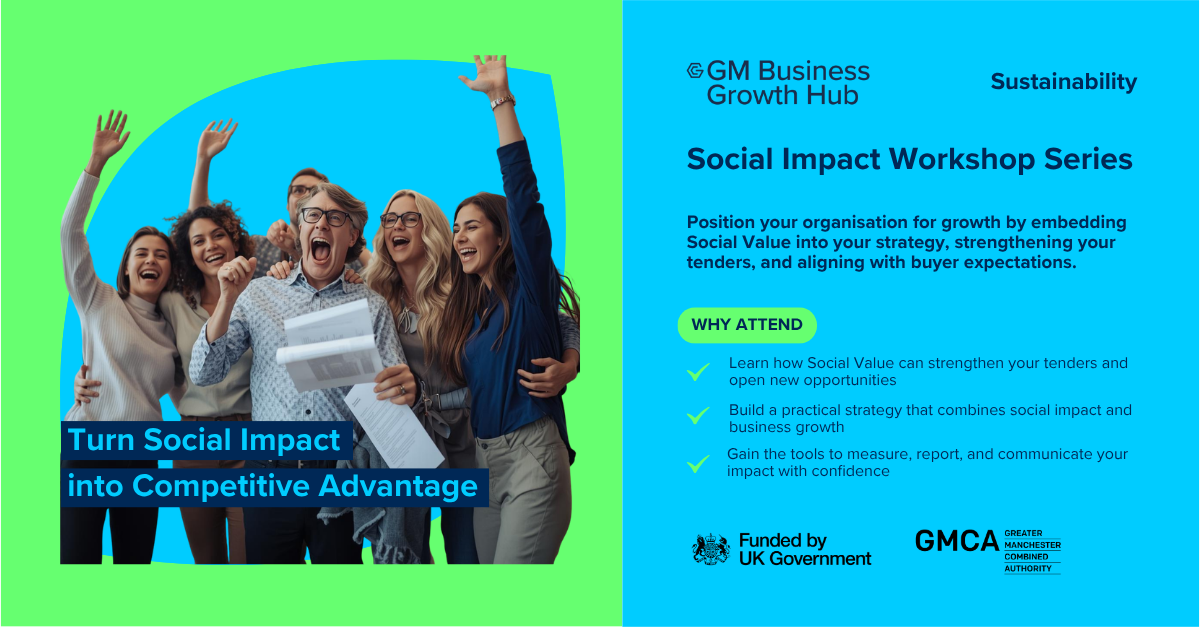 Turn Social Impact into Competitive Advantage

GM Business Growth Hub

Sustainability

Social Impact Workshop Series

Position your organisation for growth by embedding Social Value into your strategy, strengthening your tenders, and aligning with buyer expectations.

WHY ATTEND

Learn how Social Value can strengthen your tenders and open new opportunities

Build a practical strategy that combines social impact and business growth

Gain the tools to measure, report, and communicate your impact with confidence

Funded by UK Government

GMCA GREATER MANCHESTER COMBINED AUTHORITY